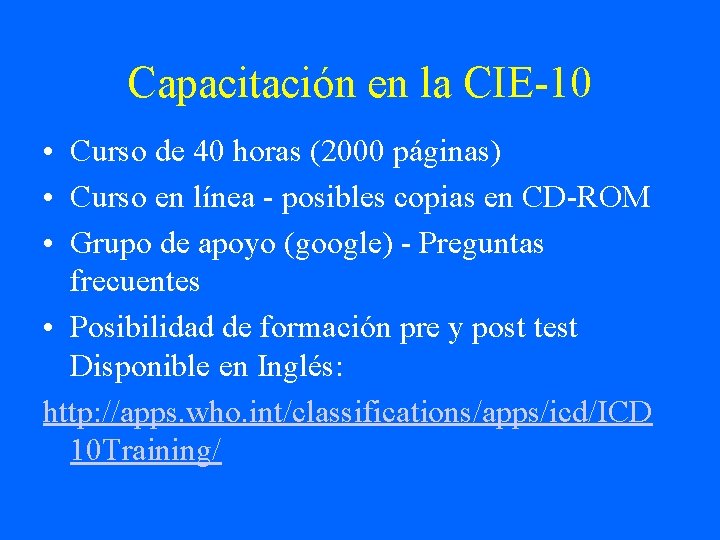 Capacitación en la CIE-10

• Curso de 40 horas (2000 páginas)
• Curso en línea - posibles copias en CD-ROM
• Grupo de apoyo (google) - Preguntas frecuentes
• Posibilidad de formación pre y post test Disponible en Inglés:

http://apps.who.int/classifications/apps/icd/ICD10Training/